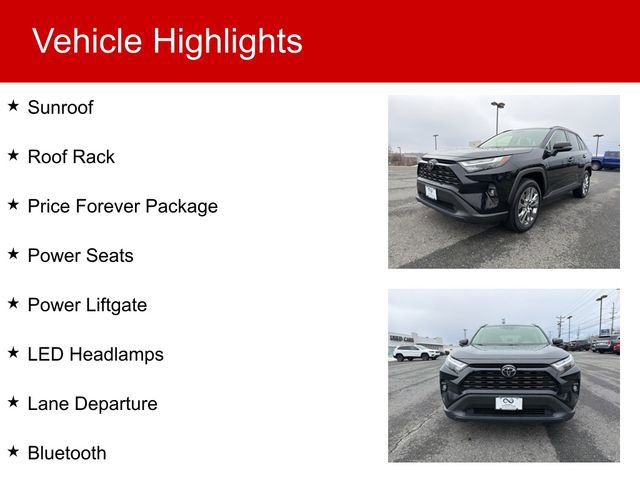 Vehicle Highlights

★ Sunroof

★ Roof Rack

★ Price Forever Package

★ Power Seats

★ Power Liftgate

★ LED Headlamps

★ Lane Departure

★ Bluetooth

USED CARS